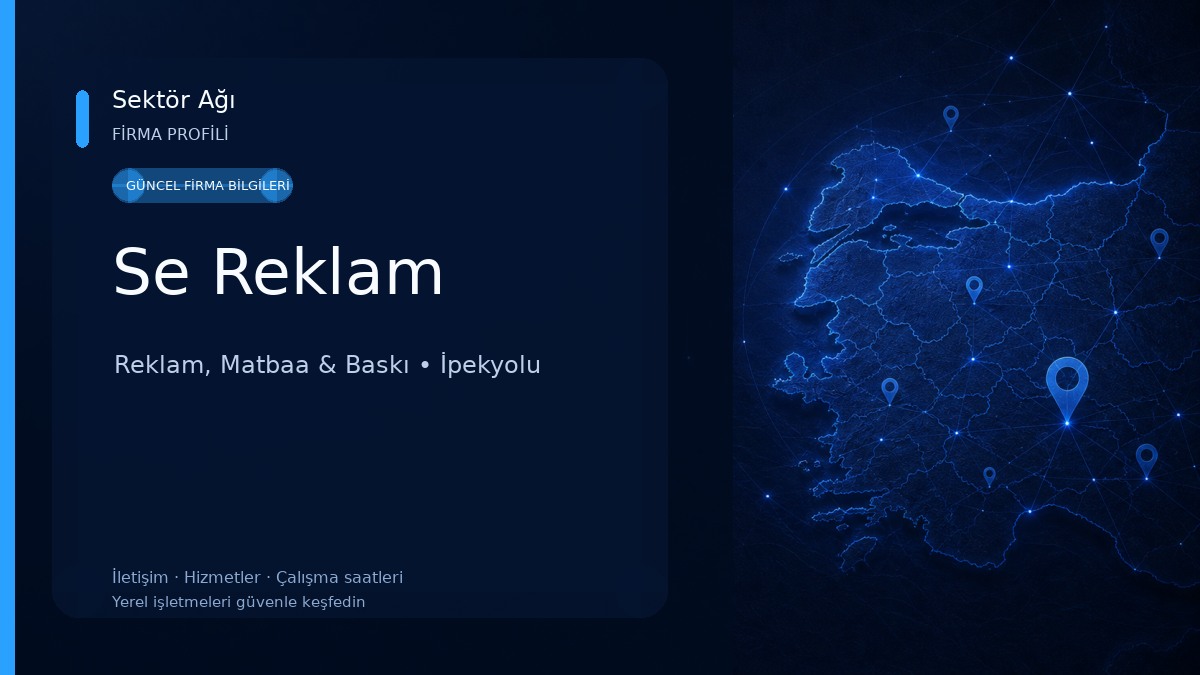 Sektör Ağı
FİRMA PROFİLİ

GÜNCEL FİRMA BİLGİLERİ

Se Reklam

Reklam, Matbaa & Baskı • İpekyolu

İletişim · Hizmetler · Çalışma saatleri
Yerel işletmeleri güvenle keşfedin